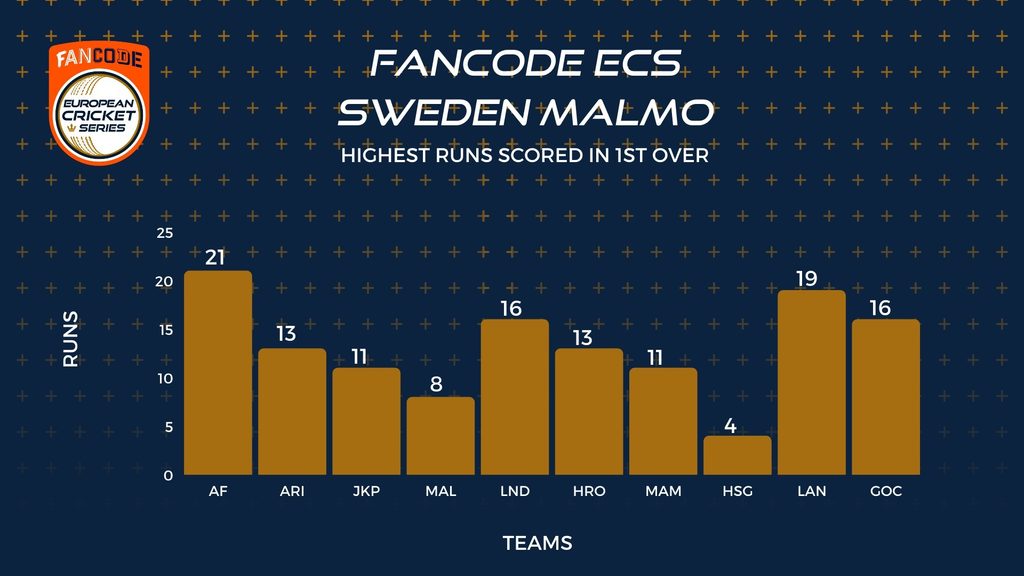 FANCODE
EUROPEAN CRICKET SERIES

FANCODE ECS SWEDEN MALMO

HIGHEST RUNS SCORED IN 1ST OVER

RUNS

25
20
15
10
5
0

21
13
11
8
16
13
11
4
19
16

AF
ARI
JKP
MAL
LND
HRO
MAM
HSG
LAN
GOC

TEAMS